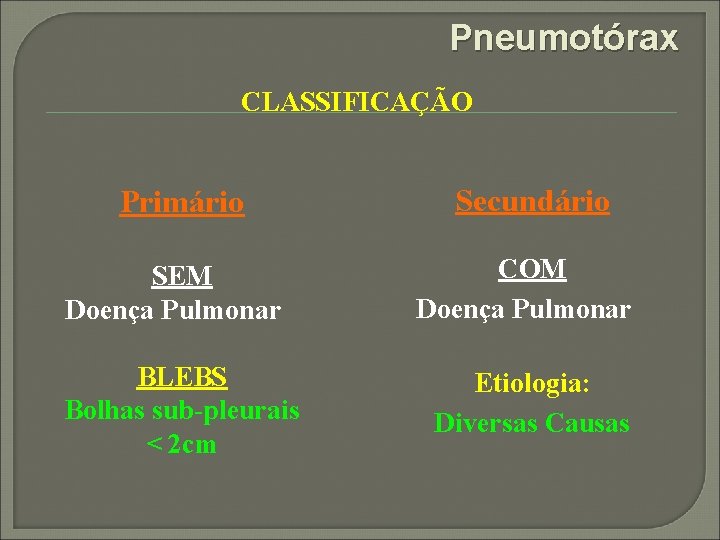 Pneumotórax

CLASSIFICAÇÃO

Primário

SEM
Doença Pulmonar

BLEBS
Bolhas sub-pleurais
< 2cm

Secundário

COM
Doença Pulmonar

Etiologia:
Diversas Causas